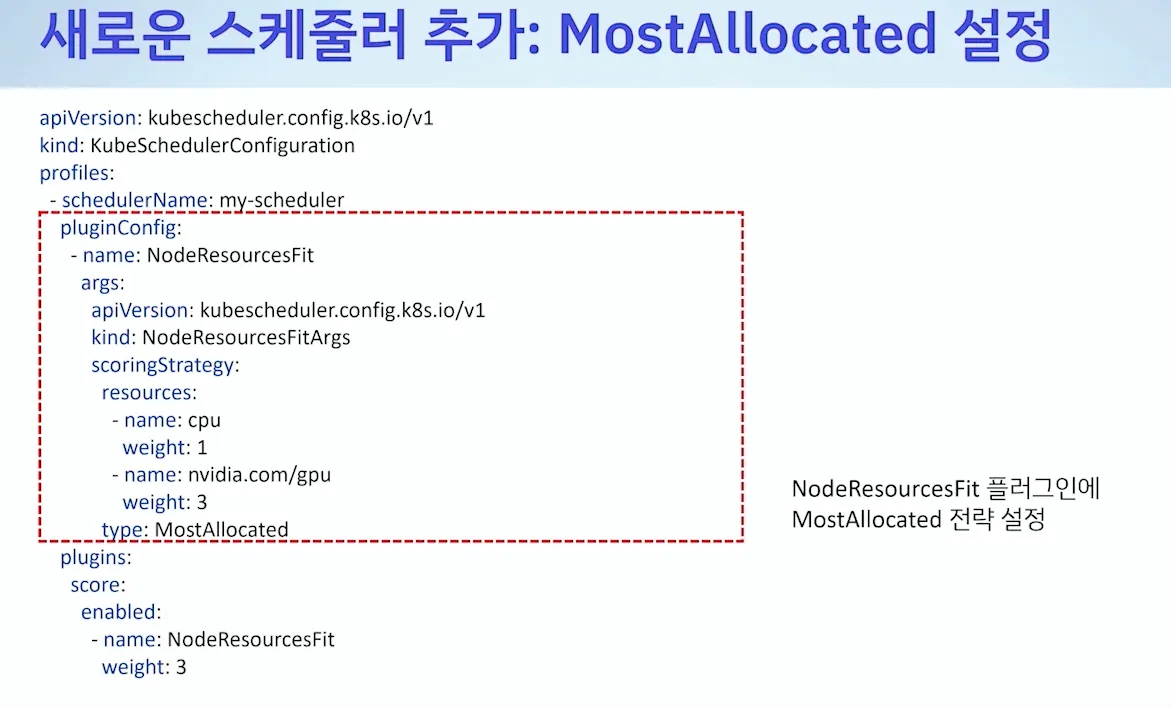 새로운 스케줄러 추가: MostAllocated 설정

apiVersion: kubescheduler.config.k8s.io/v1
kind: KubeSchedulerConfiguration
profiles:
 - schedulerName: my-scheduler
  pluginConfig:
   - name: NodeResourcesFit
    args:
     apiVersion: kubescheduler.config.k8s.io/v1
     kind: NodeResourcesFitArgs
     scoringStrategy:
      resources:
       - name: cpu
        weight: 1
       - name: nvidia.com/gpu
        weight: 3
      type: MostAllocated
  plugins:
   score:
    enabled:
     - name: NodeResourcesFit
      weight: 3

NodeResourcesFit 플러그인에 MostAllocated 전략 설정